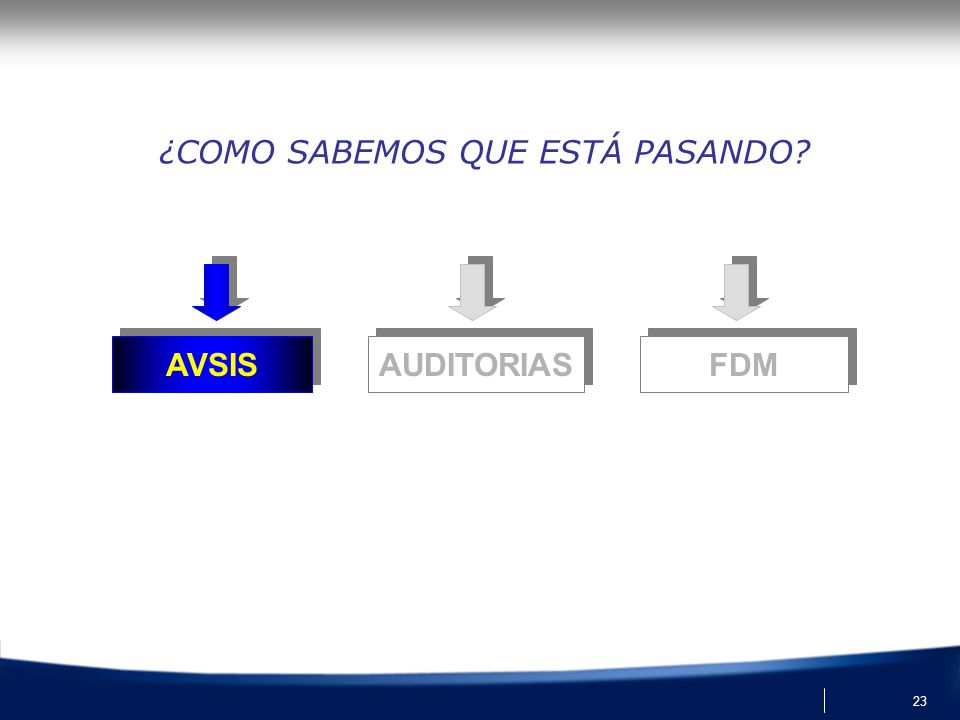 ¿COMO SABEMOS QUE ESTÁ PASANDO?

AVSIS

AUDITORIAS

FDM

23